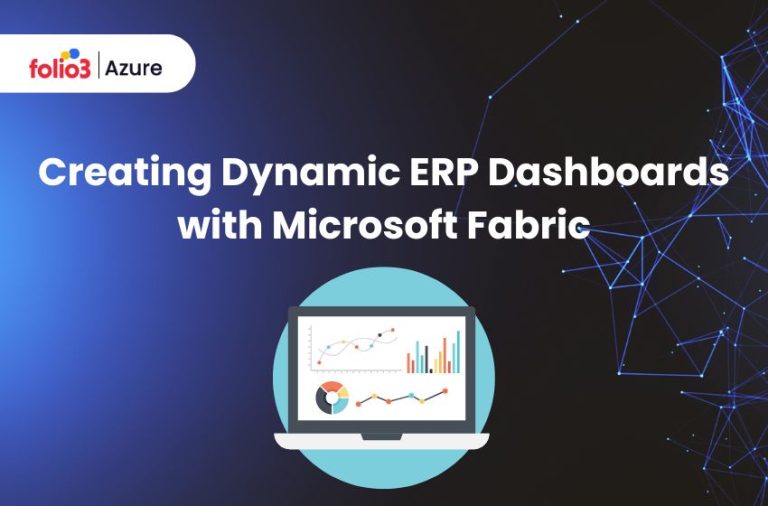 folio3 | Azure

Creating Dynamic ERP Dashboards with Microsoft Fabric